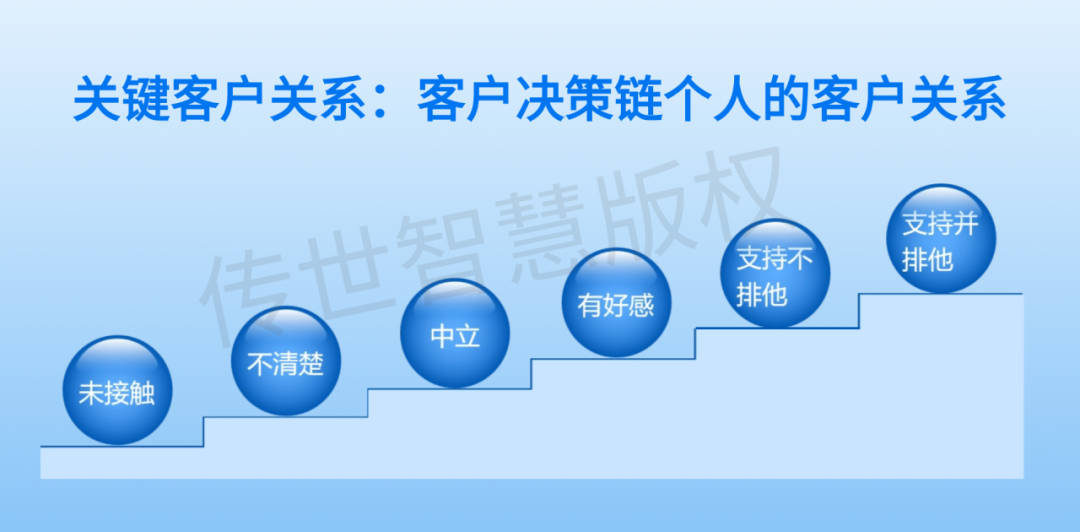 关键客户关系：客户决策链个人的客户关系

传世智慧版权

未接触

不清楚

中立

有好感

支持不排他

支持并排他